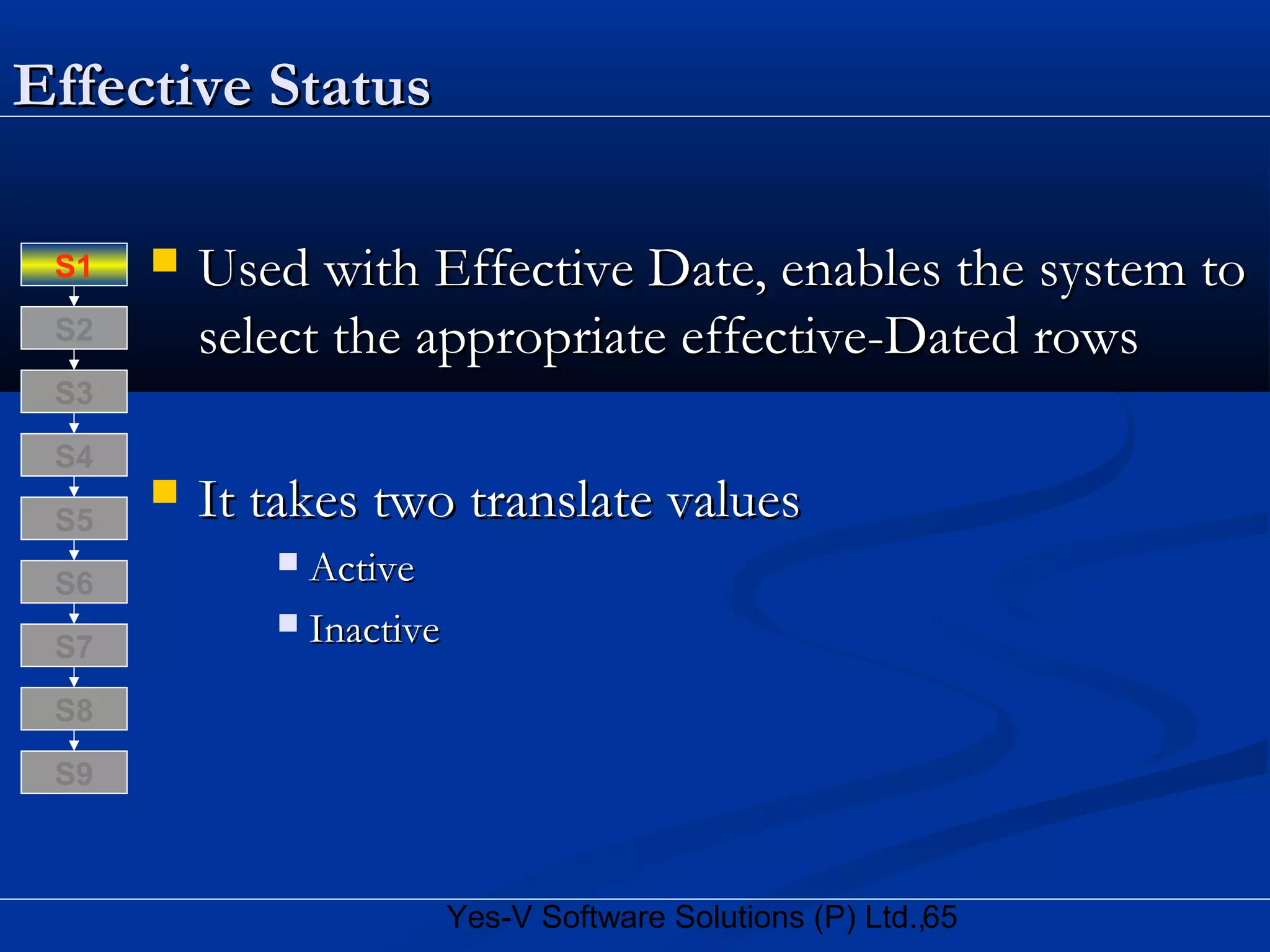 Effective Status

S1
S2
S3
S4
S5
S6
S7
S8
S9

Used with Effective Date, enables the system to select the appropriate effective-Dated rows

It takes two translate values

Active

Inactive

Yes-V Software Solutions (P) Ltd.,65